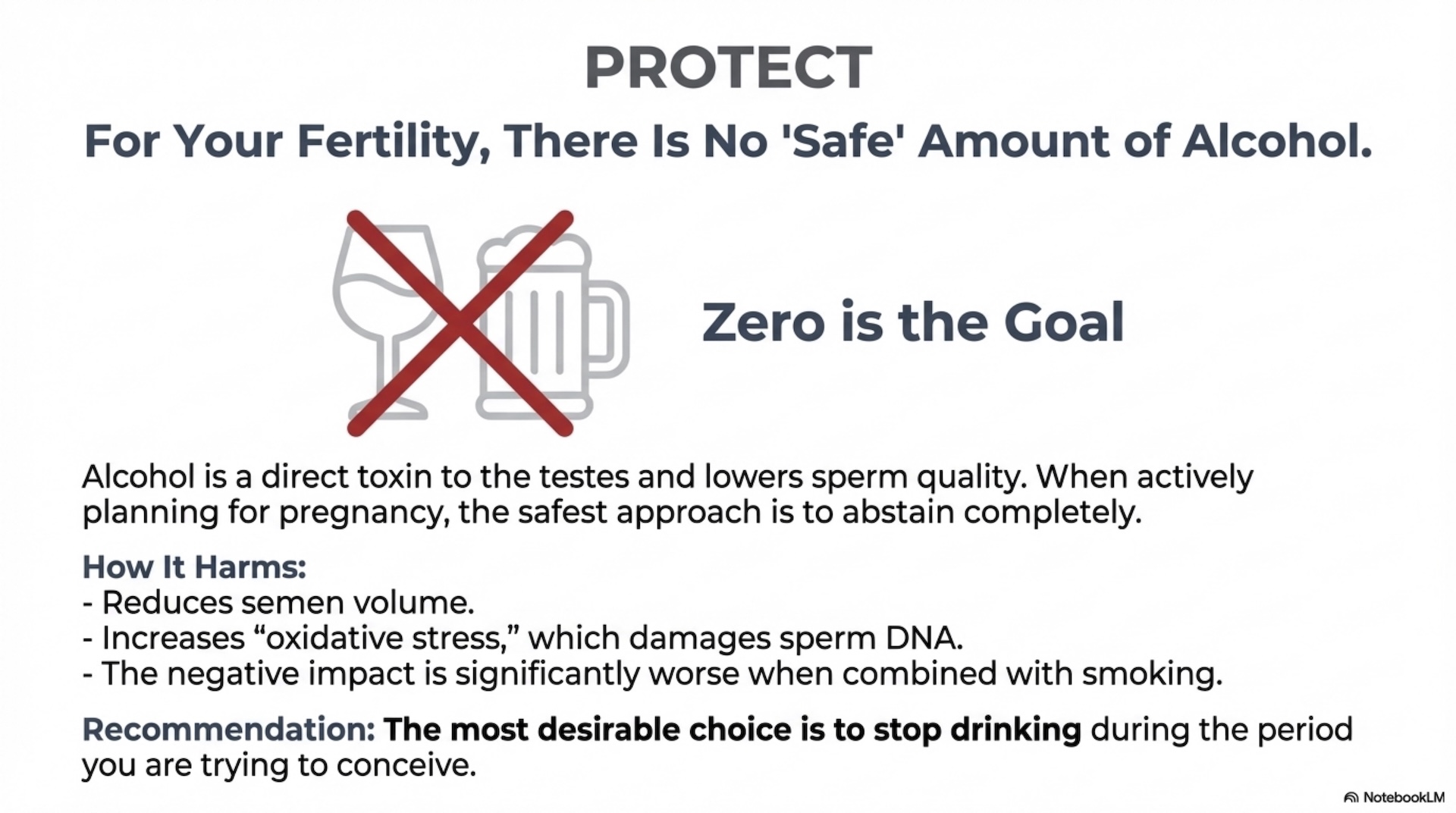 PROTECT

For Your Fertility, There Is No 'Safe' Amount of Alcohol.

Zero is the Goal

Alcohol is a direct toxin to the testes and lowers sperm quality. When actively planning for pregnancy, the safest approach is to abstain completely.

How It Harms:
- Reduces semen volume.
- Increases “oxidative stress,” which damages sperm DNA.
- The negative impact is significantly worse when combined with smoking.

Recommendation: The most desirable choice is to stop drinking during the period you are trying to conceive.

NotebookLM